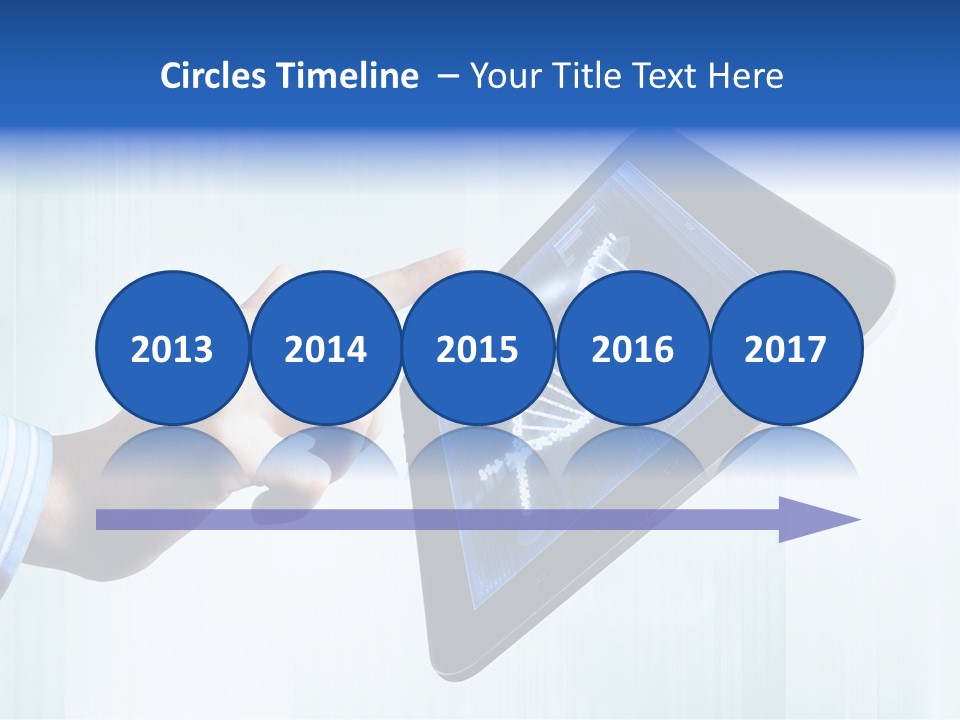 Circles Timeline – Your Title Text Here

2013
2014
2015
2016
2017